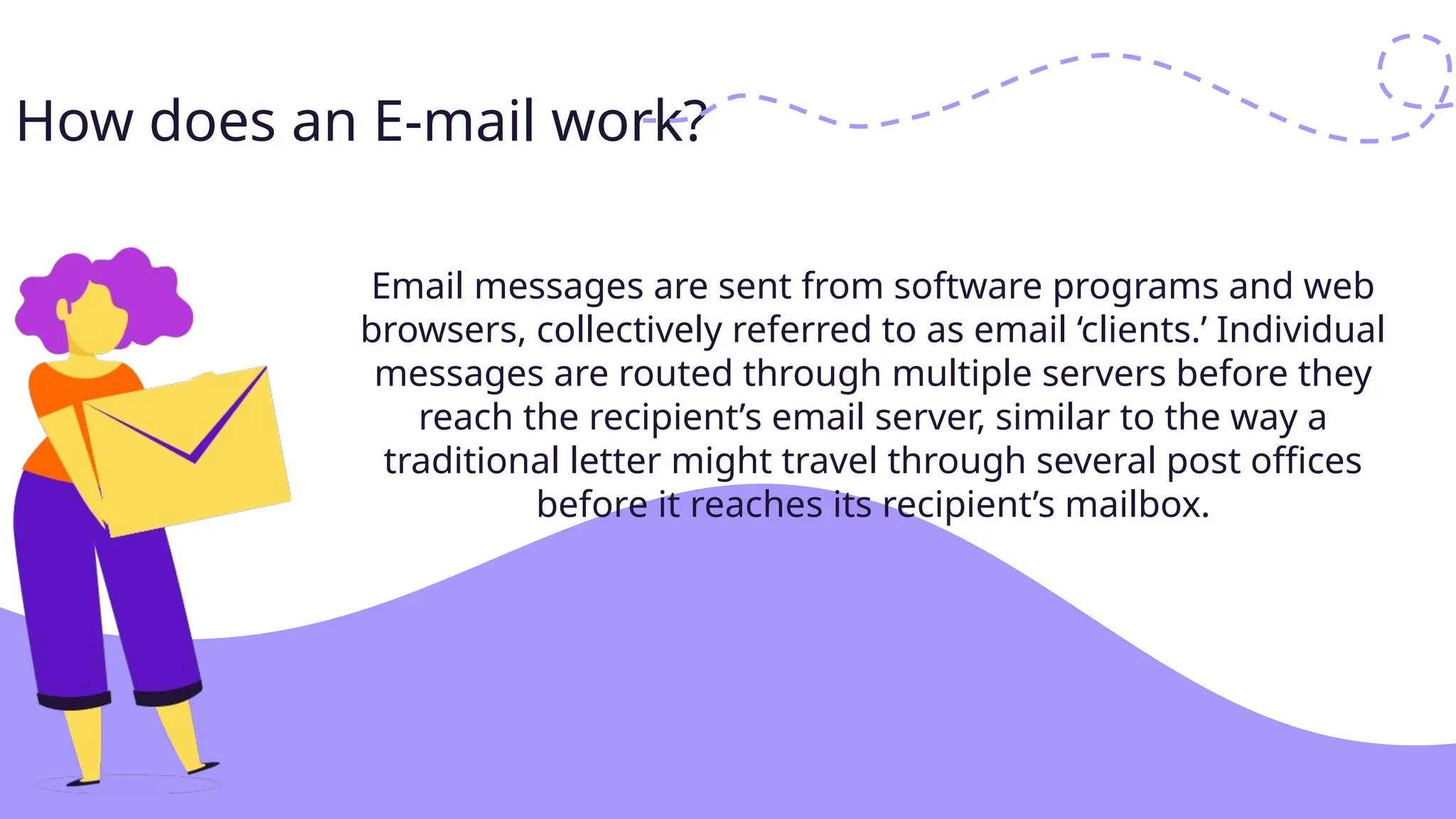 How does an E-mail work?

Email messages are sent from software programs and web browsers, collectively referred to as email ‘clients.’ Individual messages are routed through multiple servers before they reach the recipient’s email server, similar to the way a traditional letter might travel through several post offices before it reaches its recipient’s mailbox.